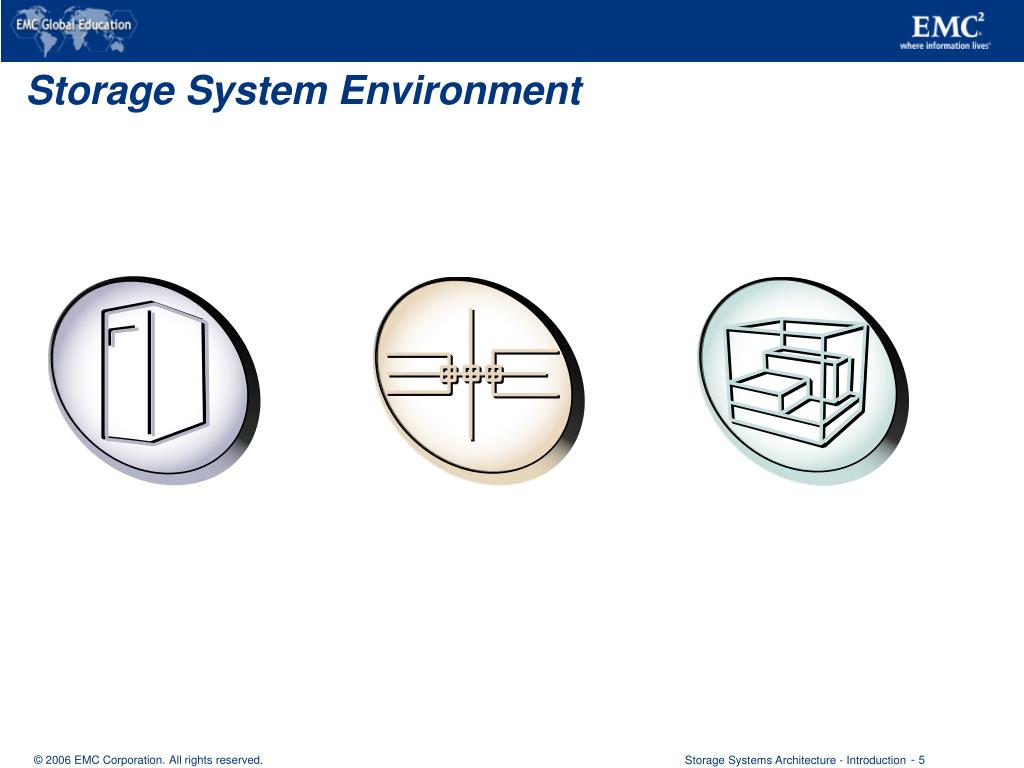 EMC Global Education

EMC$^2$
where information lives

Storage System Environment

© 2006 EMC Corporation. All rights reserved.

Storage Systems Architecture - Introduction - 5